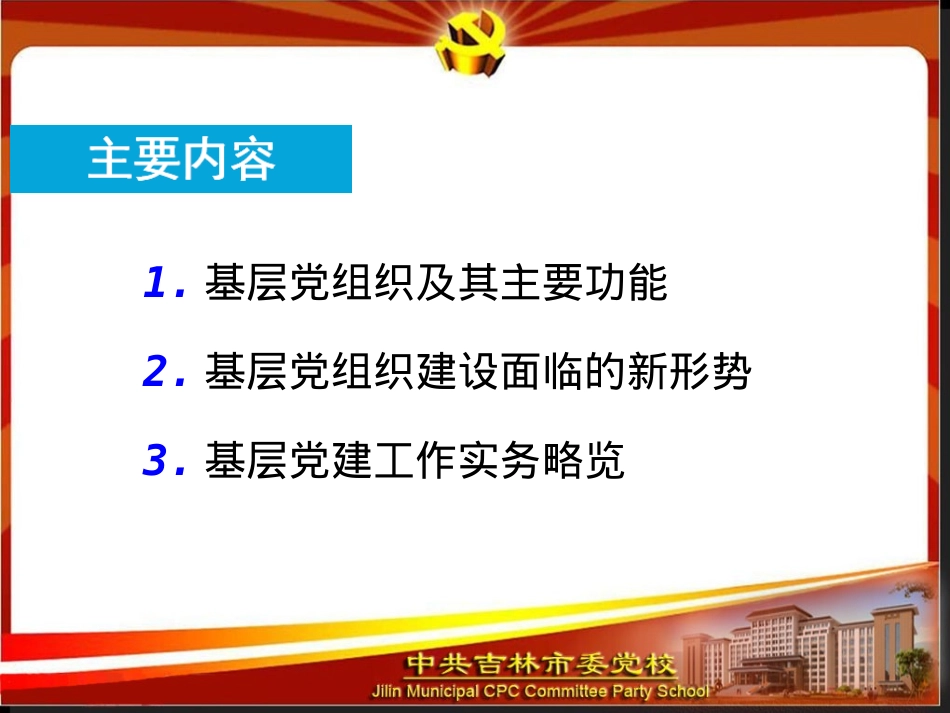 主要内容

1. 基层党组织及其主要功能

2. 基层党组织建设面临的新形势

3. 基层党建工作实务略览

中共吉林市委党校
Jilin Municipal CPC Committee Party School